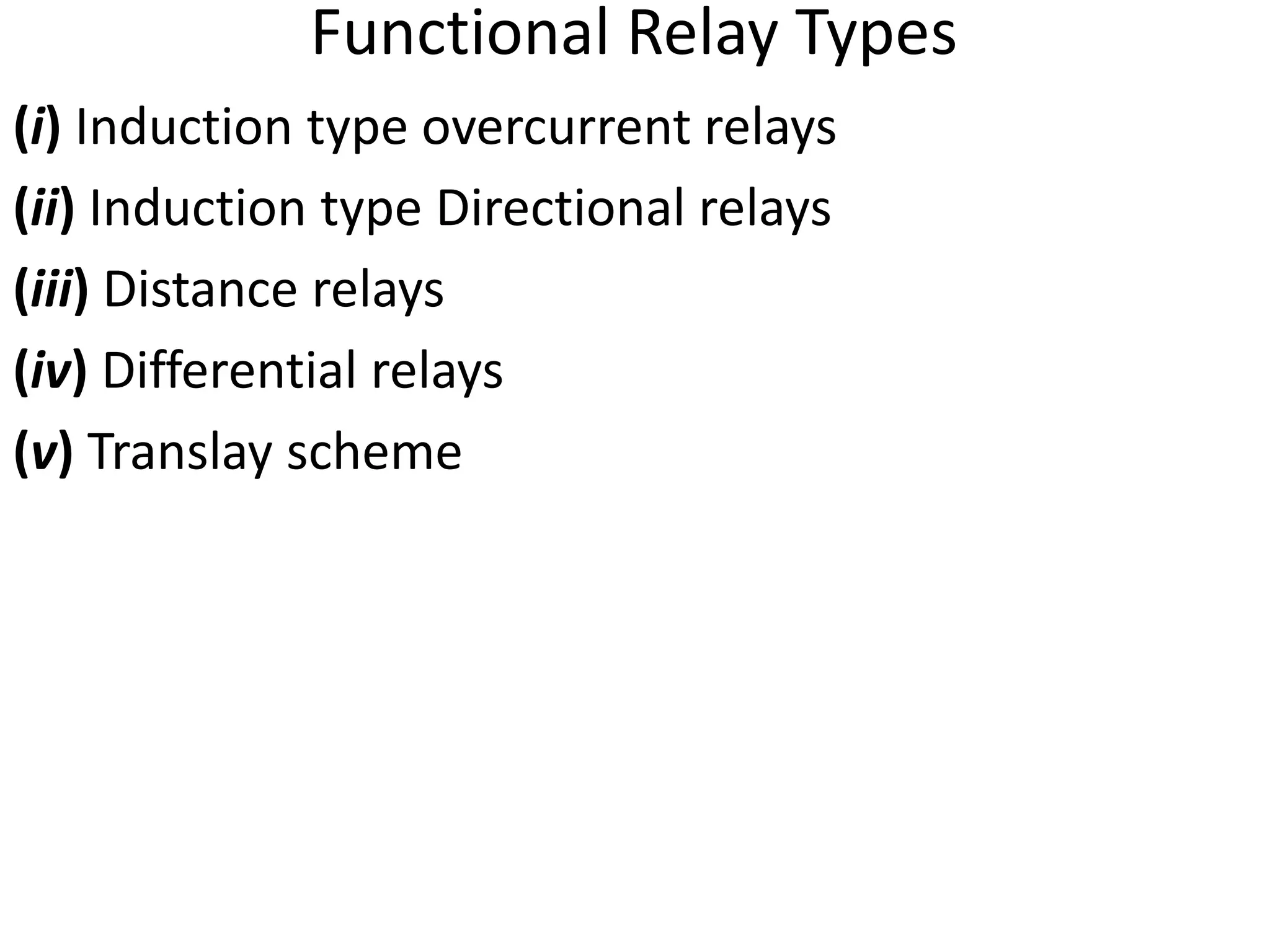 Functional Relay Types

(i) Induction type overcurrent relays

(ii) Induction type Directional relays

(iii) Distance relays

(iv) Differential relays

(v) Translay scheme